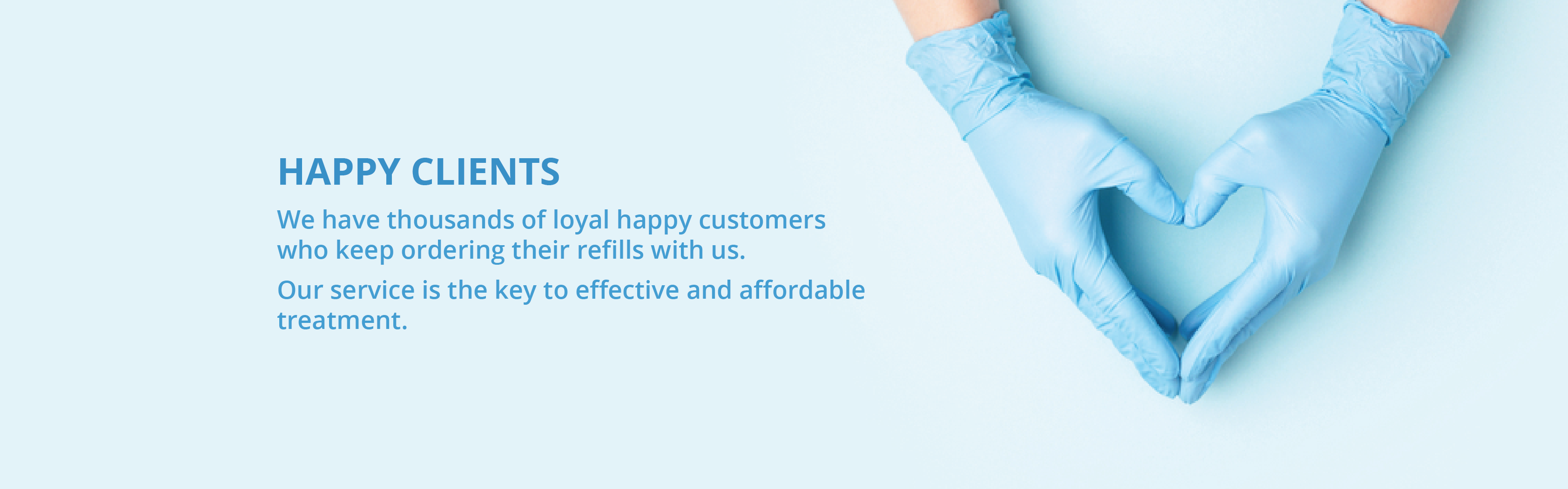 HAPPY CLIENTS

We have thousands of loyal happy customers who keep ordering their refills with us.

Our service is the key to effective and affordable treatment.